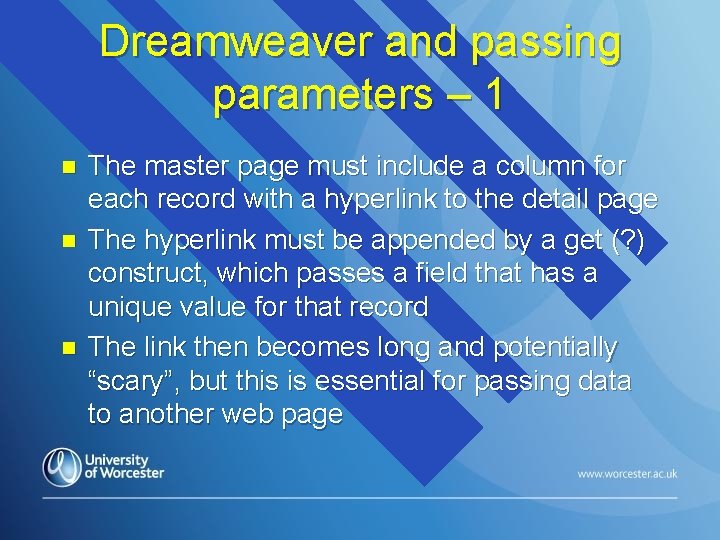 Dreamweaver and passing parameters – 1

- The master page must include a column for each record with a hyperlink to the detail page
- The hyperlink must be appended by a get (?) construct, which passes a field that has a unique value for that record
- The link then becomes long and potentially "scary", but this is essential for passing data to another web page

University of Worcester

www.worcester.ac.uk